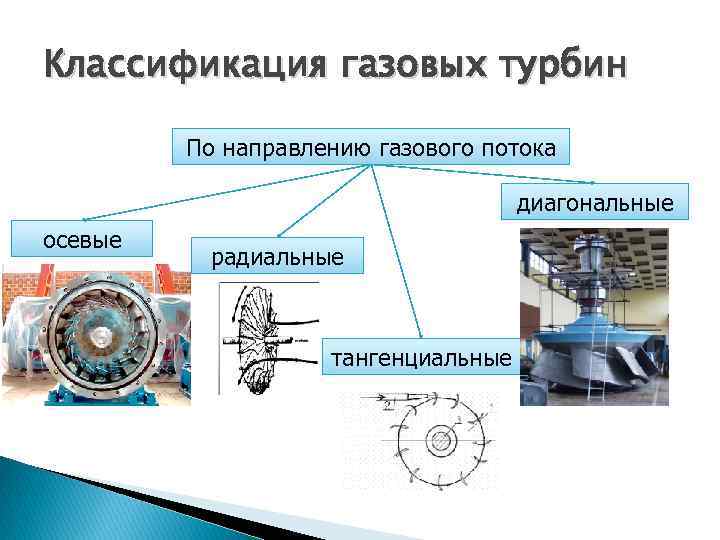 Классификация газовых турбин

По направлению газового потока

осевые

радиальные

тангенциальные

диагональные

2

1

3